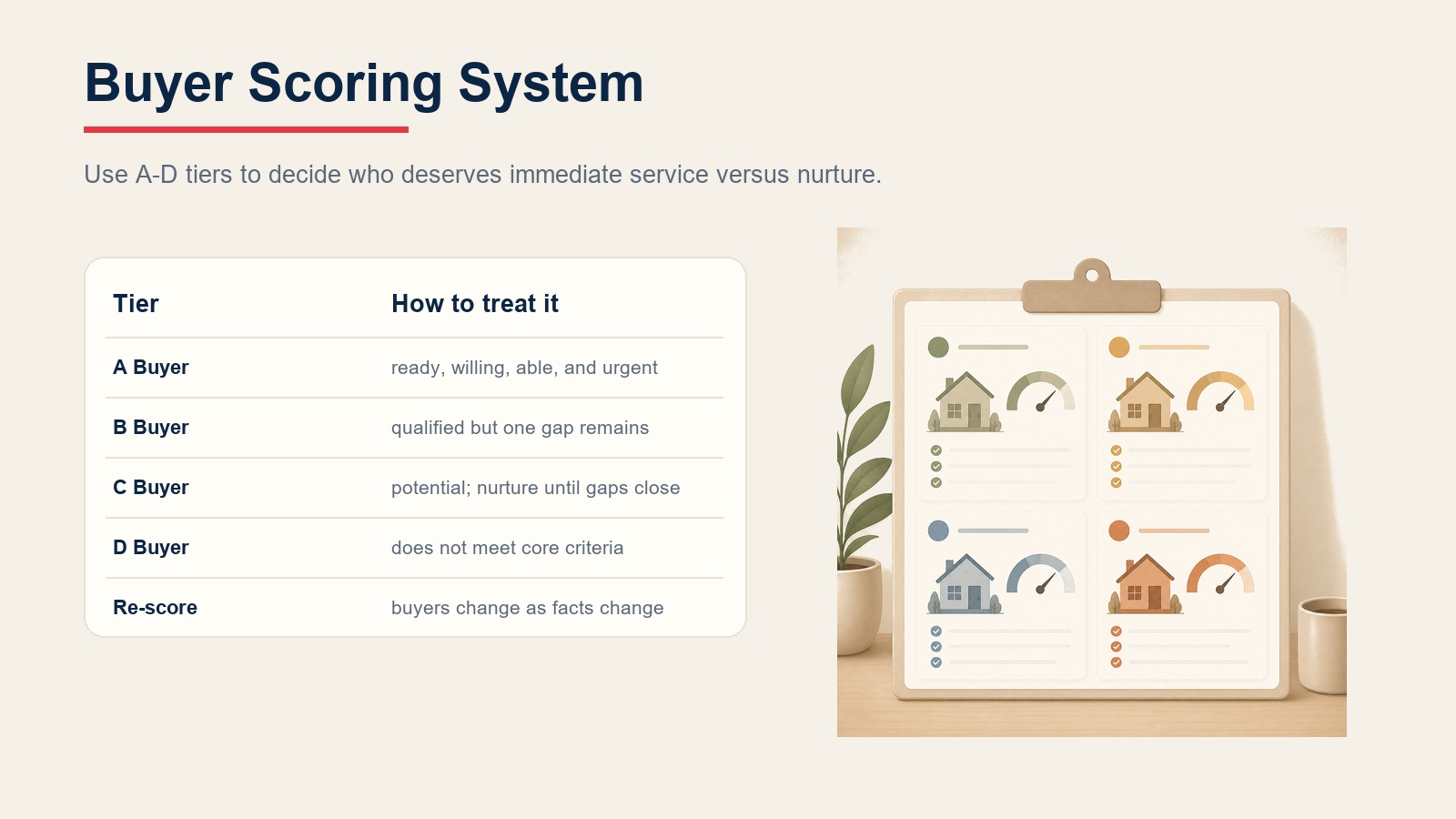 Buyer Scoring System

Use A-D tiers to decide who deserves immediate service versus nurture.

| Tier | How to treat it |
|---|---|
| A Buyer | ready, willing, able, and urgent |
| B Buyer | qualified but one gap remains |
| C Buyer | potential; nurture until gaps close |
| D Buyer | does not meet core criteria |
| Re-score | buyers change as facts change |